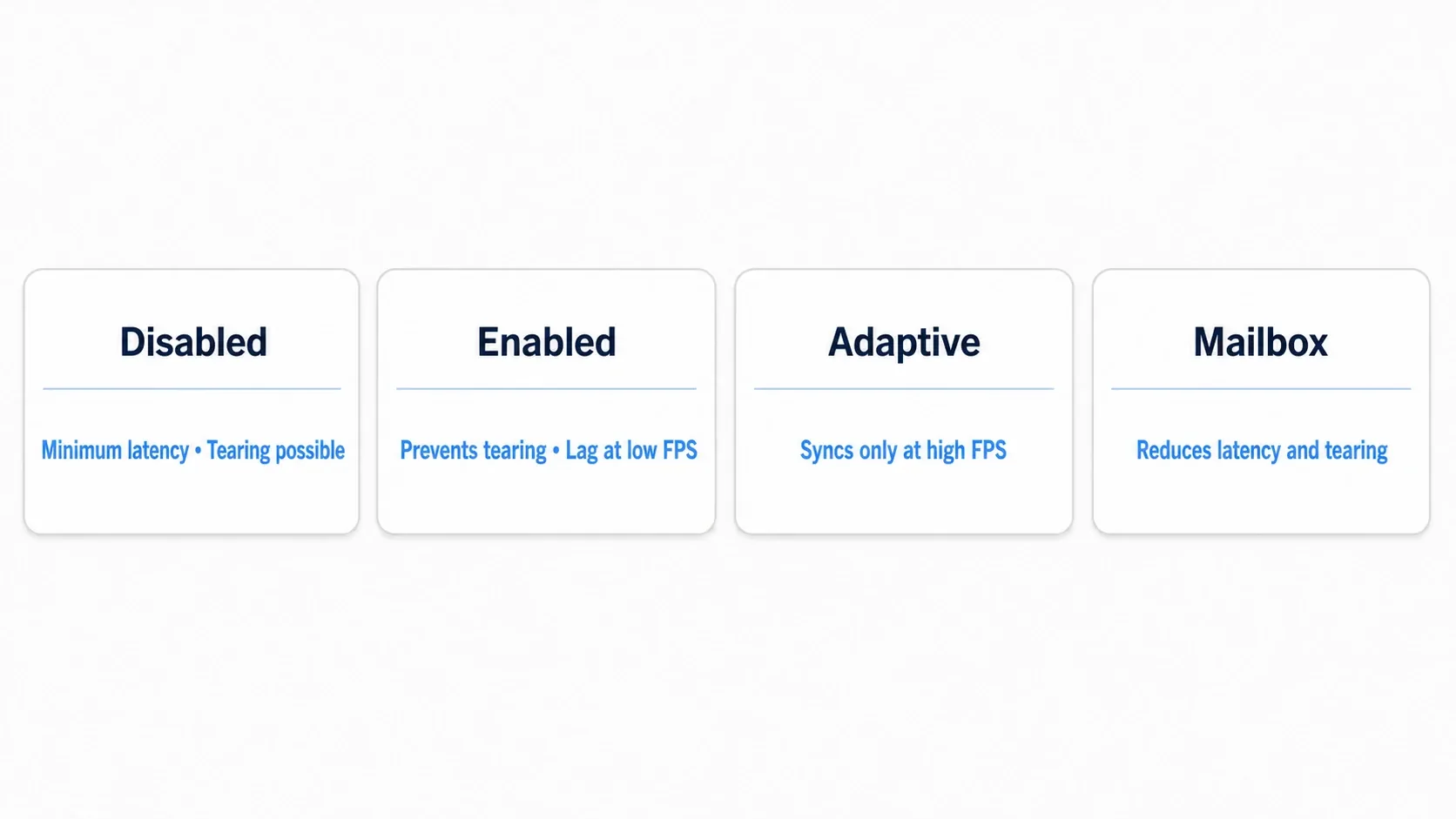 Disabled

Minimum latency • Tearing possible

Enabled

Prevents tearing • Lag at low FPS

Adaptive

Syncs only at high FPS

Mailbox

Reduces latency and tearing